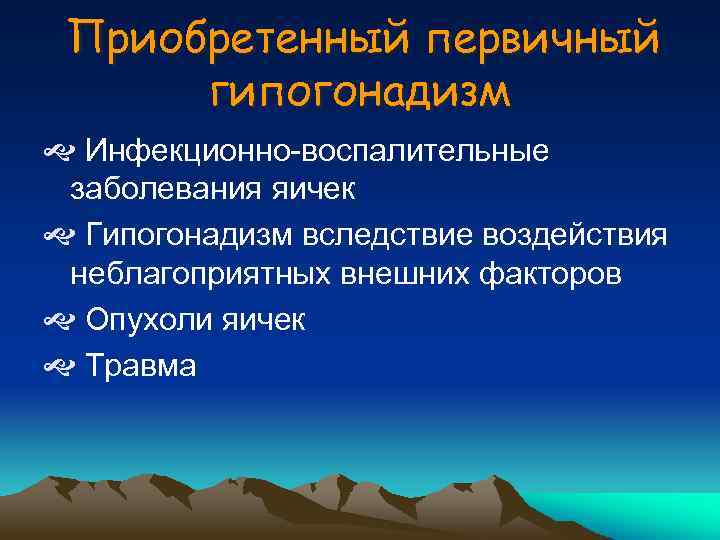 Приобретенный первичный гипогонадизм

Инфекционно-воспалительные заболевания яичек

Гипогонадизм вследствие воздействия неблагоприятных внешних факторов

Опухоли яичек

Травма